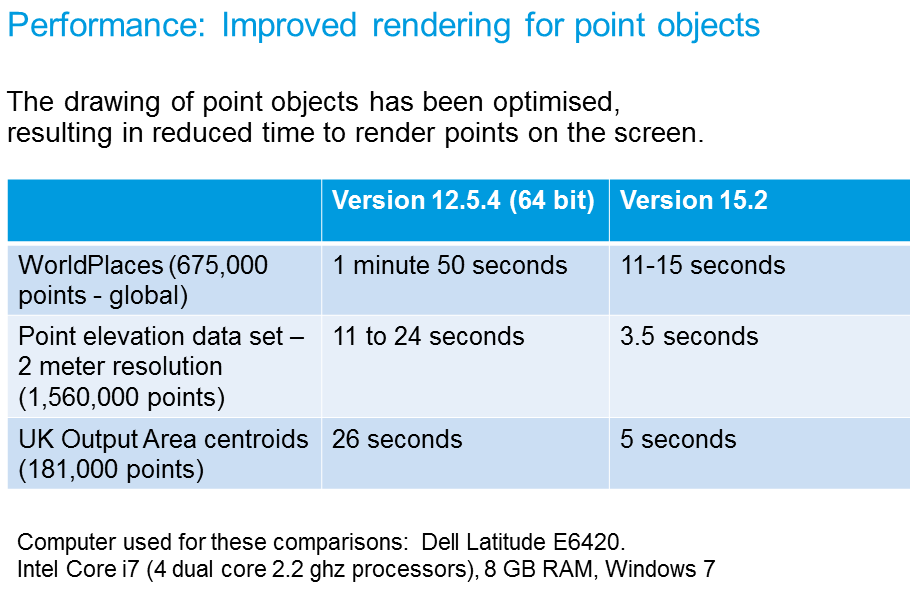 Performance: Improved rendering for point objects

The drawing of point objects has been optimised, resulting in reduced time to render points on the screen.

| | Version 12.5.4 (64 bit) | Version 15.2 |
|---|---|---|
| WorldPlaces (675,000 points - global) | 1 minute 50 seconds | 11-15 seconds |
| Point elevation data set – 2 meter resolution (1,560,000 points) | 11 to 24 seconds | 3.5 seconds |
| UK Output Area centroids (181,000 points) | 26 seconds | 5 seconds |

Computer used for these comparisons: Dell Latitude E6420.
Intel Core i7 (4 dual core 2.2 ghz processors), 8 GB RAM, Windows 7